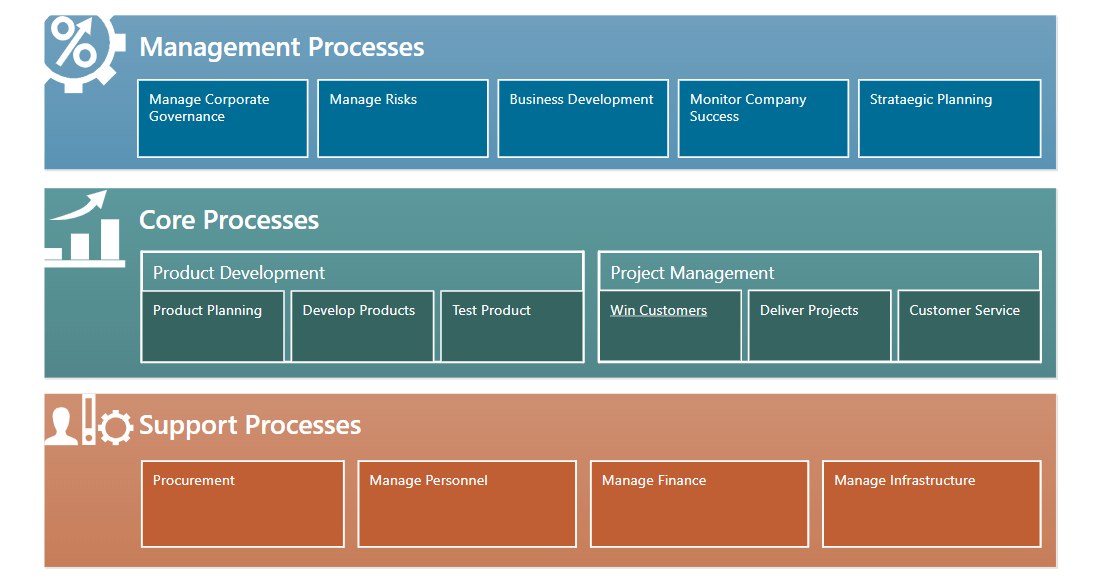 Management Processes

Manage Corporate Governance

Manage Risks

Business Development

Monitor Company Success

Strataegic Planning

Core Processes

Product Development

Product Planning

Develop Products

Test Product

Project Management

Win Customers

Deliver Projects

Customer Service

Support Processes

Procurement

Manage Personnel

Manage Finance

Manage Infrastructure